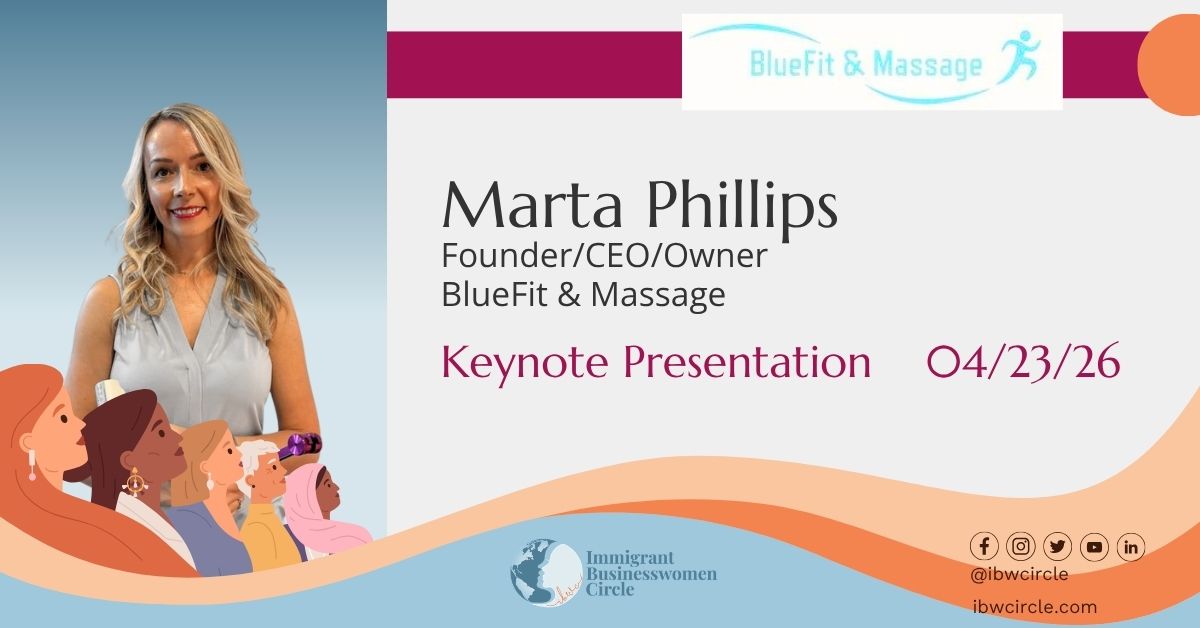 BlueFit & Massage

Marta Phillips
Founder/CEO/Owner
BlueFit & Massage

Keynote Presentation 04/23/26

Immigrant Businesswomen Circle

@ibwcircle
ibwcircle.com